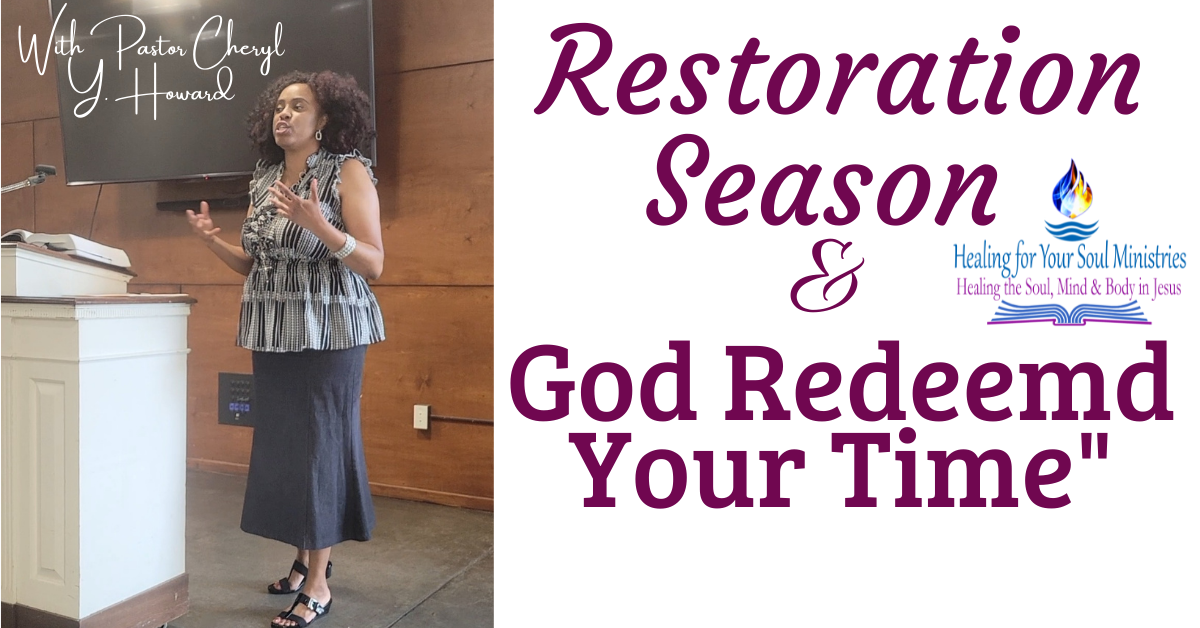 With Pastor Cheryl Y. Howard

Restoration Season &

Healing for Your Soul Ministries
Healing the Soul, Mind & Body in Jesus

God Redeemd Your Time"